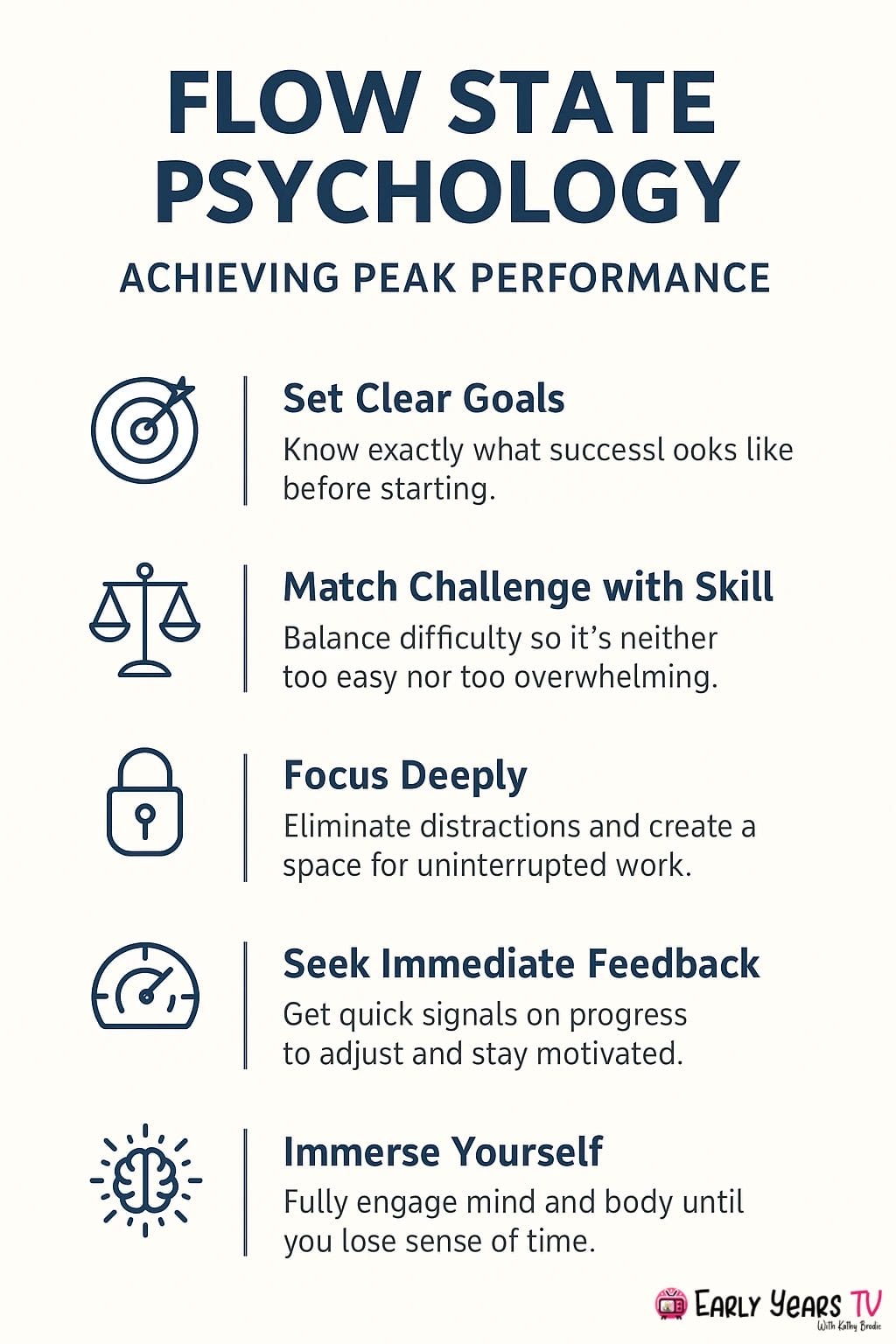 FLOW STATE PSYCHOLOGY

ACHIEVING PEAK PERFORMANCE

Set Clear Goals
Know exactly what successl ooks like before starting.

Match Challenge with Skill
Balance difficulty so it's neither too easy nor too overwhelming.

Focus Deeply
Eliminate distractions and create a space for uninterrupted work.

Seek Immediate Feedback
Get quick signals on progress to adjust and stay motivated.

Immerse Yourself
Fully engage mind and body until you lose sense of time.

EARLY YEARS TV
With Kathy Brodie